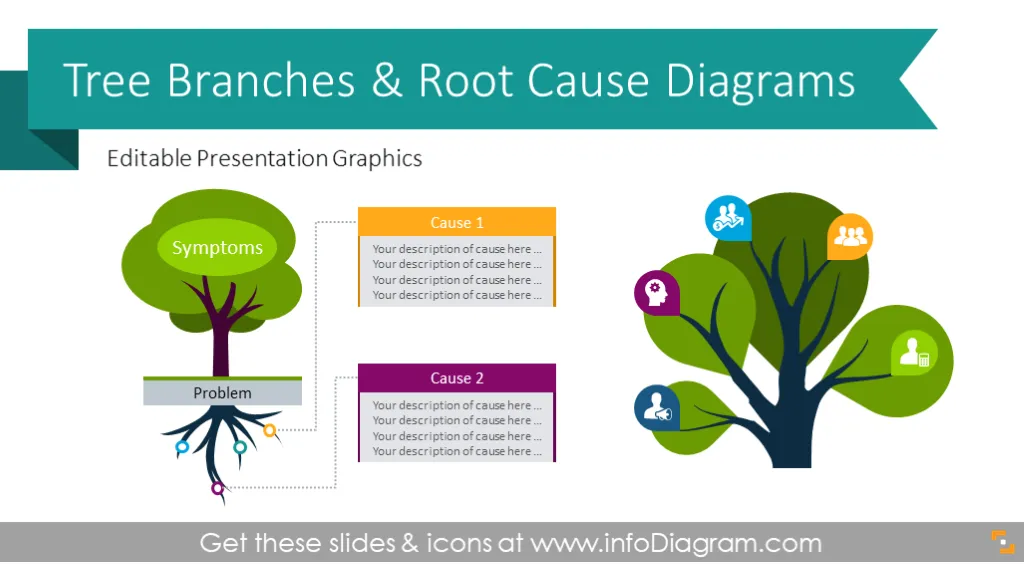 Tree Branches & Root Cause Diagrams

Editable Presentation Graphics

Symptoms

Problem

Cause 1

Your description of cause here ...
Your description of cause here ...
Your description of cause here ...
Your description of cause here ...

Cause 2

Your description of cause here ...
Your description of cause here ...
Your description of cause here ...
Your description of cause here ...

Get these slides & icons at www.infoDiagram.com